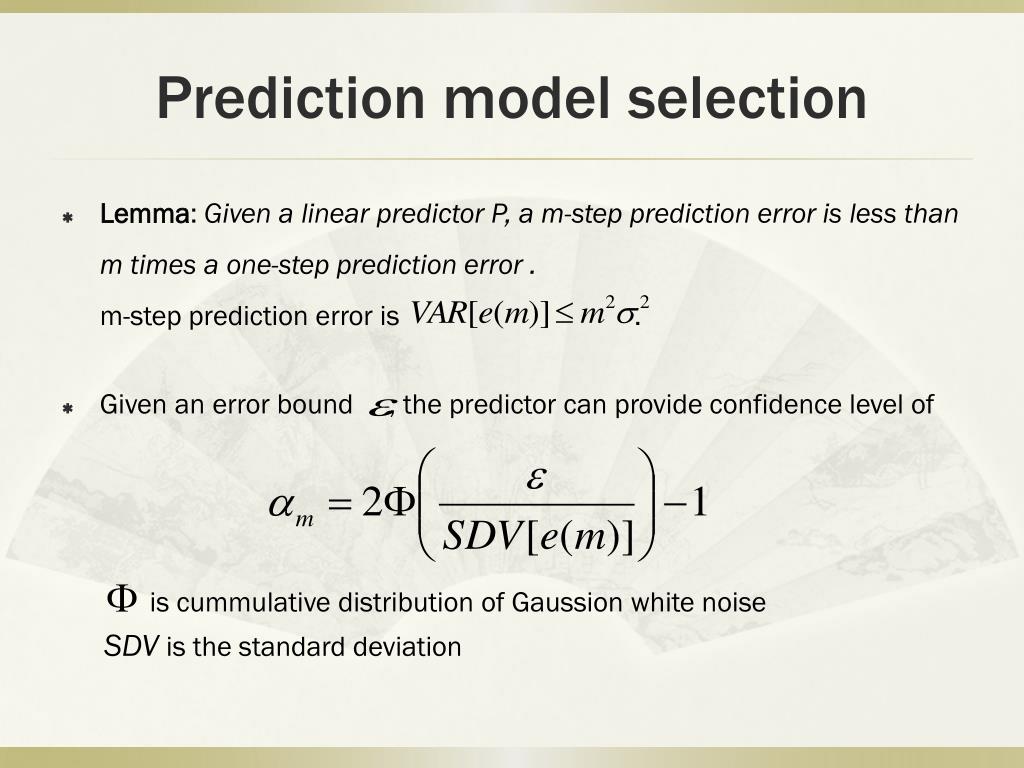 Prediction model selection

Lemma: Given a linear predictor P, a m-step prediction error is less than m times a one-step prediction error .
m-step prediction error is $VAR[e(m)] \le m^2\sigma^2$.

Given an error bound $\varepsilon$, the predictor can provide confidence level of

$\alpha_m = 2\Phi\left(\frac{\varepsilon}{SDV[e(m)]}\right) - 1$

$\Phi$ is cummulative distribution of Gaussion white noise
SDV is the standard deviation